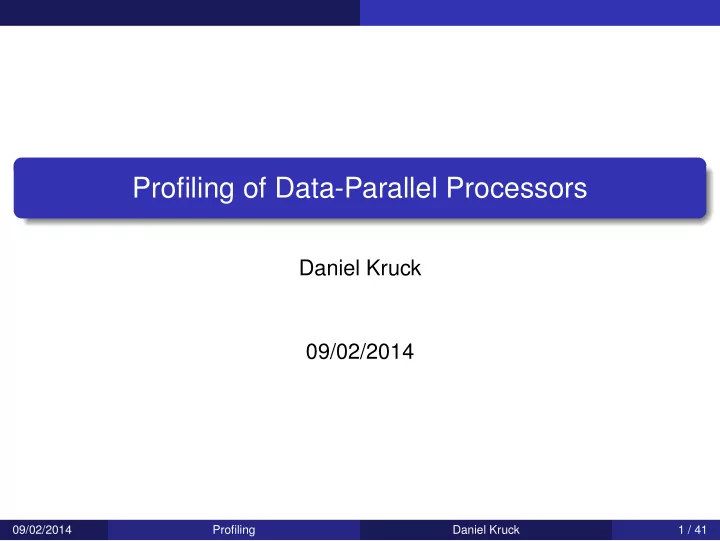 Profiling of Data-Parallel Processors

Daniel Kruck

09/02/2014

09/02/2014 Profiling Daniel Kruck 1 / 41